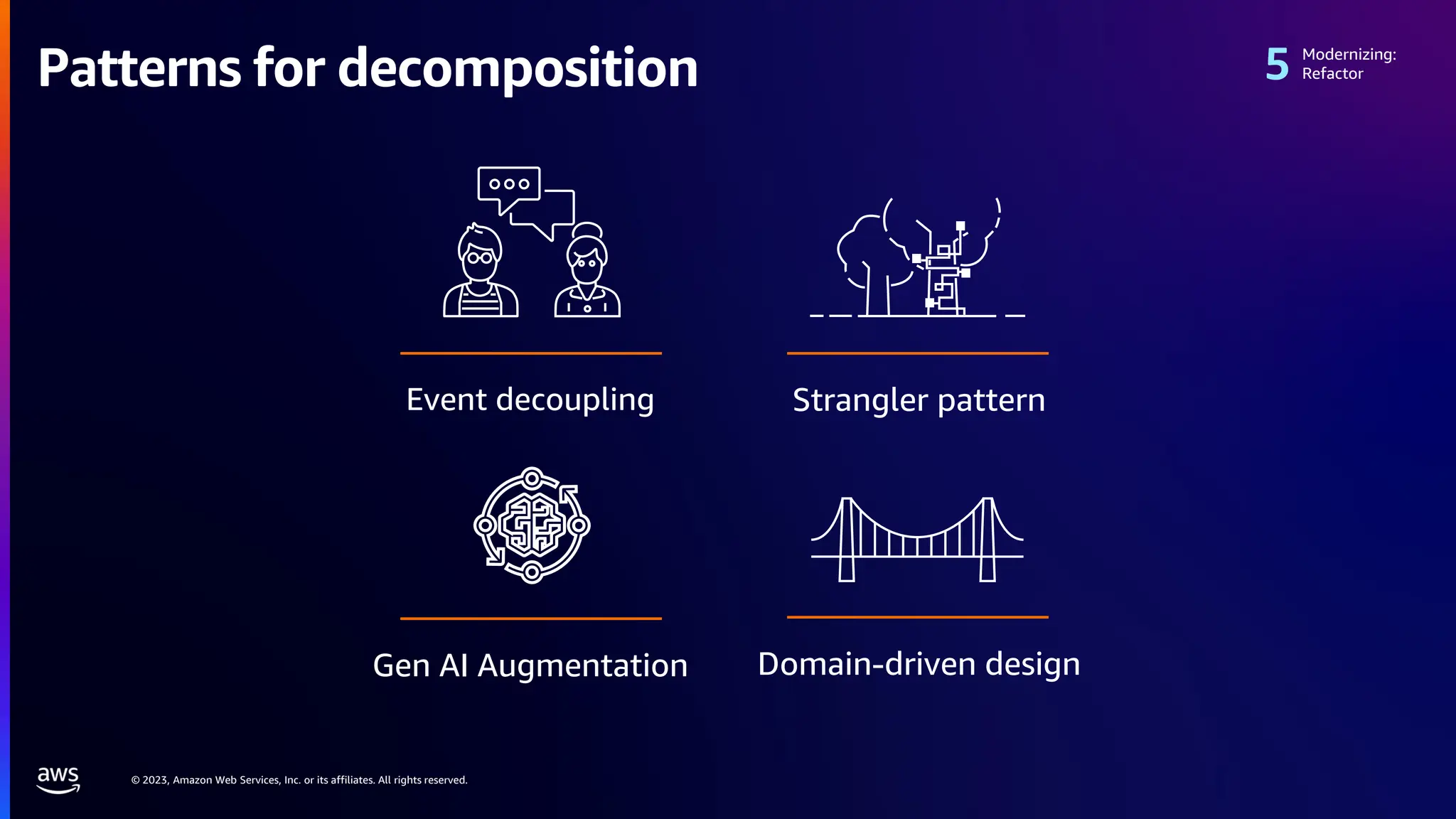 Patterns for decomposition

5 Modernizing: Refactor

Event decoupling

Strangler pattern

Gen AI Augmentation

Domain-driven design

aws

© 2023, Amazon Web Services, Inc. or its affiliates. All rights reserved.